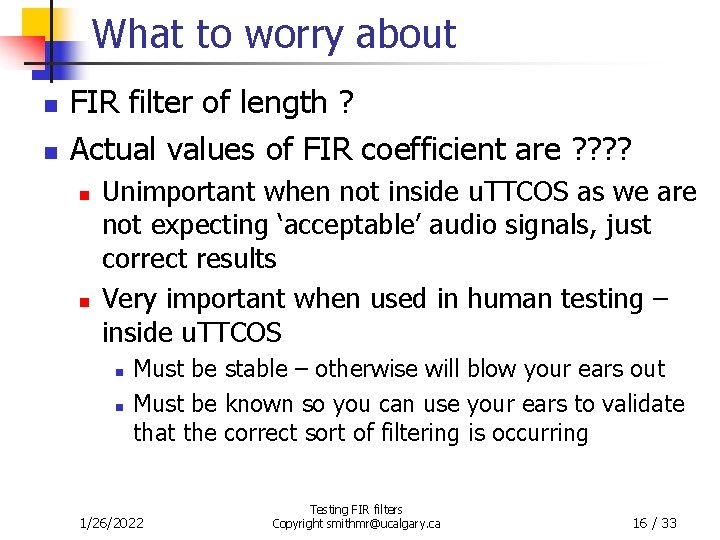 What to worry about

FIR filter of length ?

Actual values of FIR coefficient are ????

Unimportant when not inside uTTCOS as we are not expecting ‘acceptable’ audio signals, just correct results

Very important when used in human testing – inside uTTCOS

Must be stable – otherwise will blow your ears out

Must be known so you can use your ears to validate that the correct sort of filtering is occurring

1/26/2022

Testing FIR filters
Copyright smithmr@ucalgary.ca

16 / 33